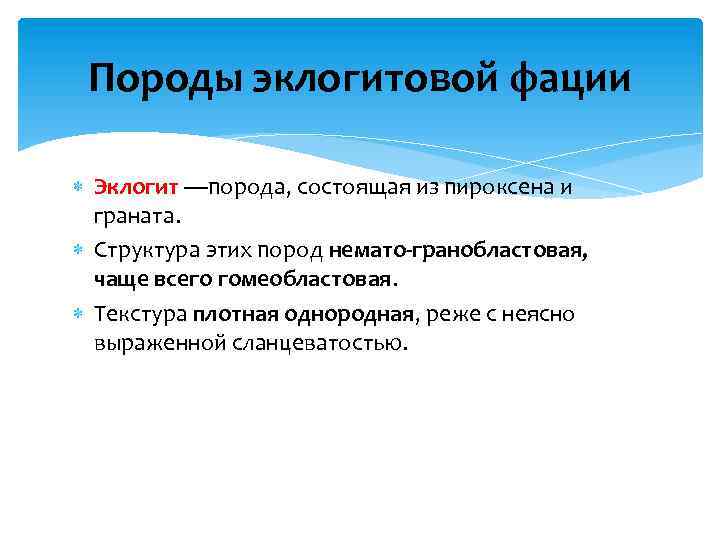 Породы эклогитовой фации

Эклогит —порода, состоящая из пироксена и граната.

Структура этих пород немато-гранобластовая, чаще всего гомеобластовая.

Текстура плотная однородная, реже с неясно выраженной сланцеватостью.